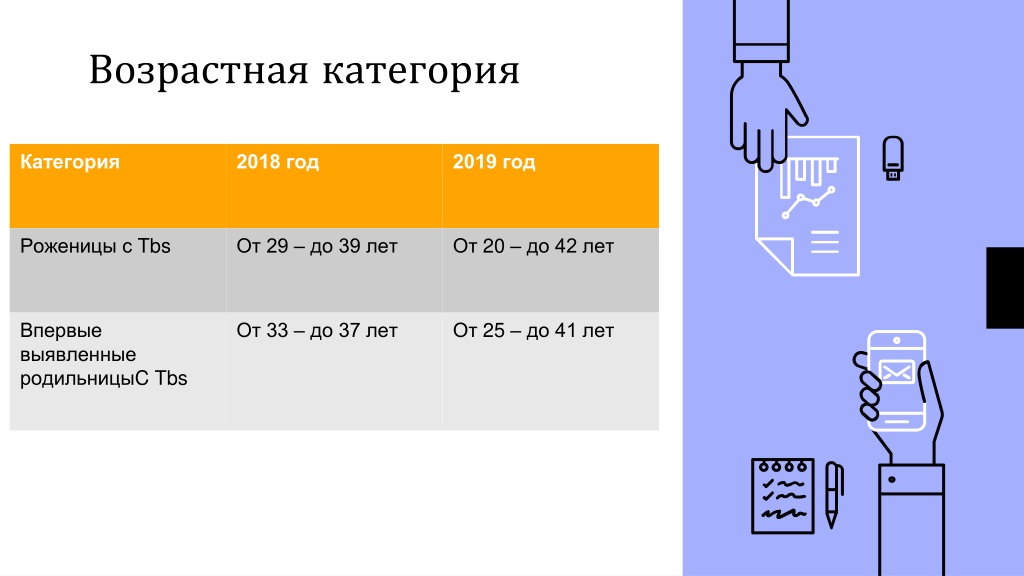 Возрастная категория

| Категория | 2018 год | 2019 год |
|---|---|---|
| Роженицы с Tbs | От 29 – до 39 лет | От 20 – до 42 лет |
| Впервые выявленные родильницыС Tbs | От 33 – до 37 лет | От 25 – до 41 лет |